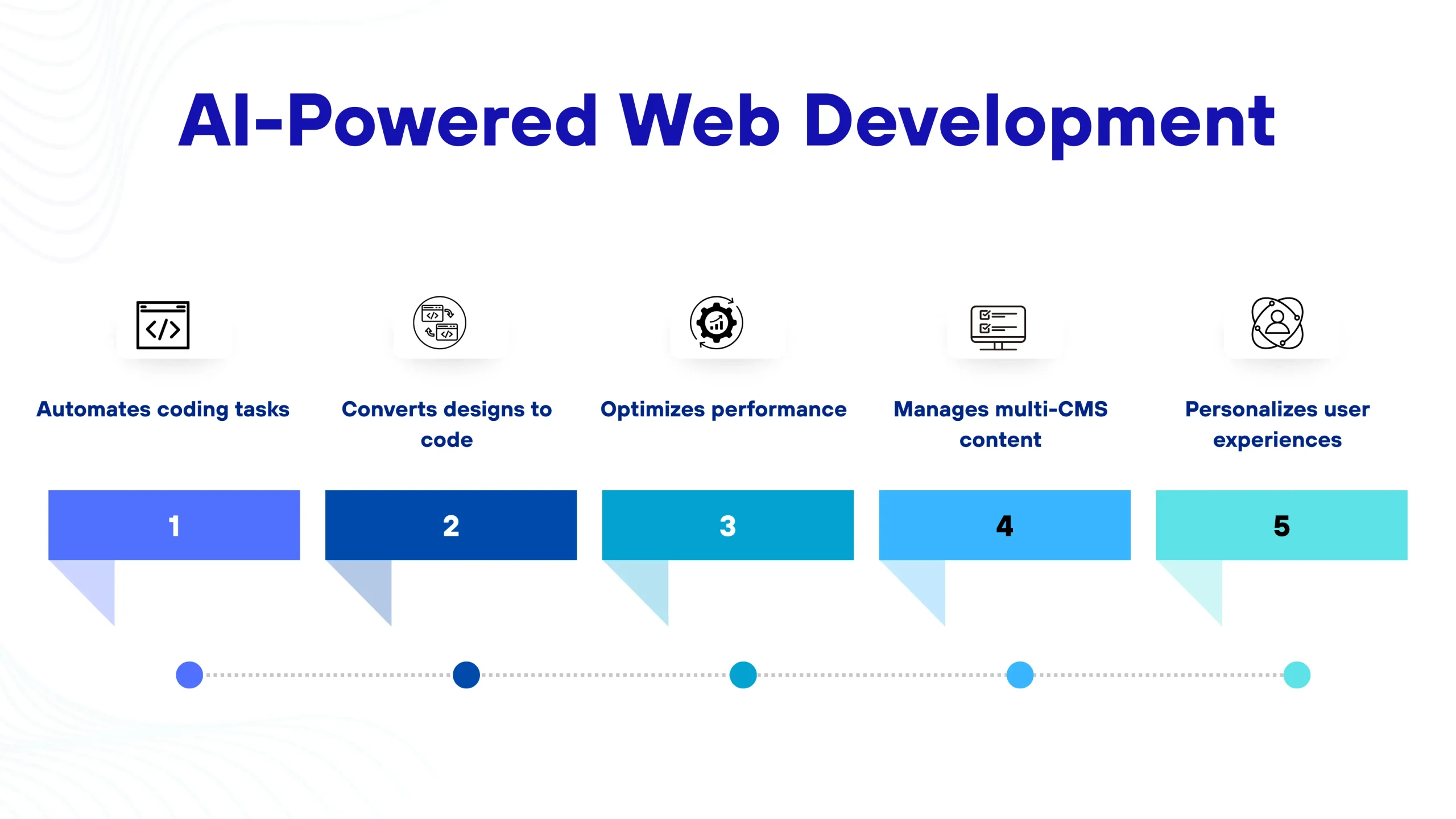 AI-Powered Web Development

Automates coding tasks

Converts designs to code

Optimizes performance

Manages multi-CMS content

Personalizes user experiences

1

2

3

4

5